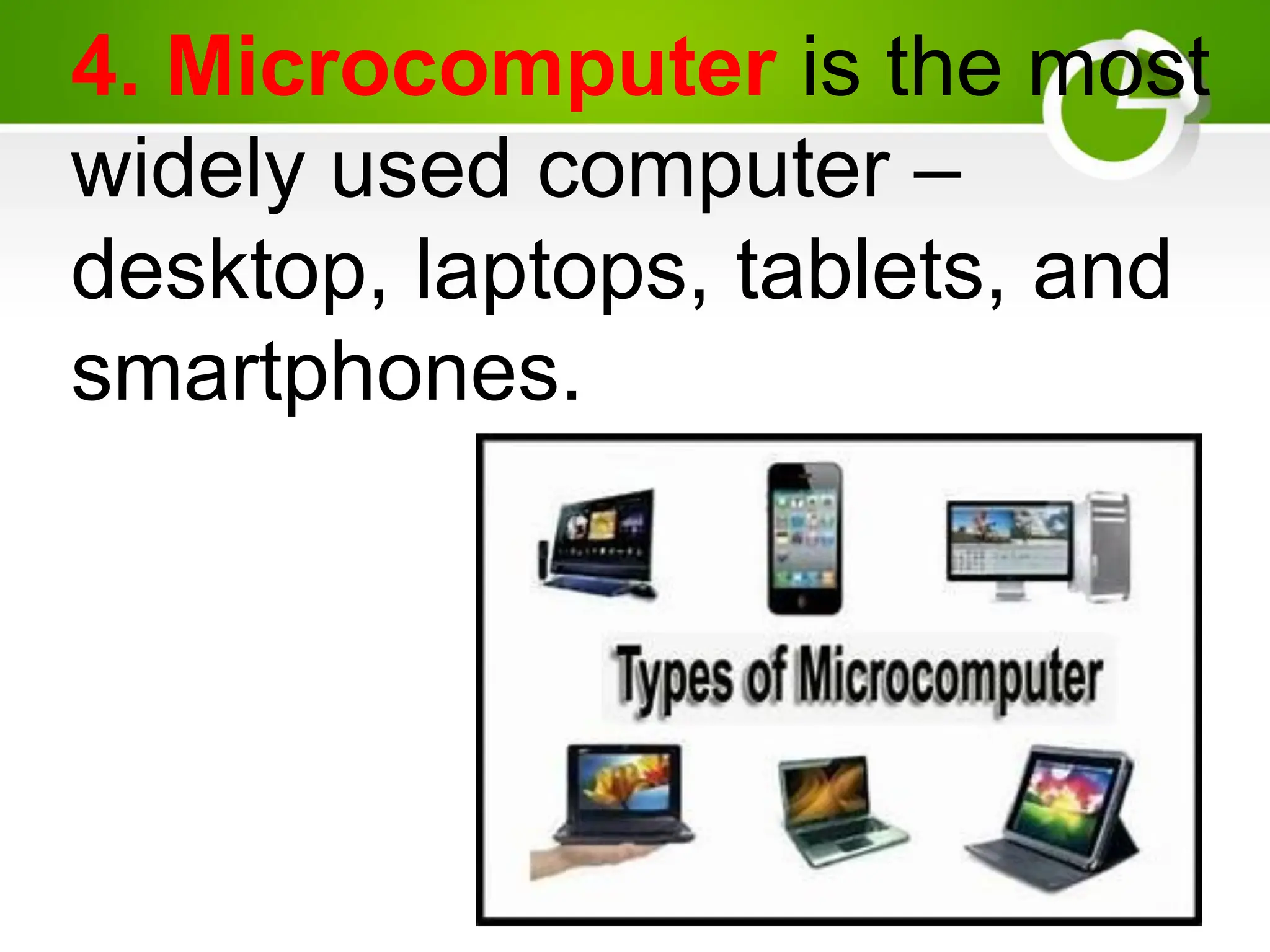 4. Microcomputer is the most widely used computer – desktop, laptops, tablets, and smartphones.

Types of Microcomputer